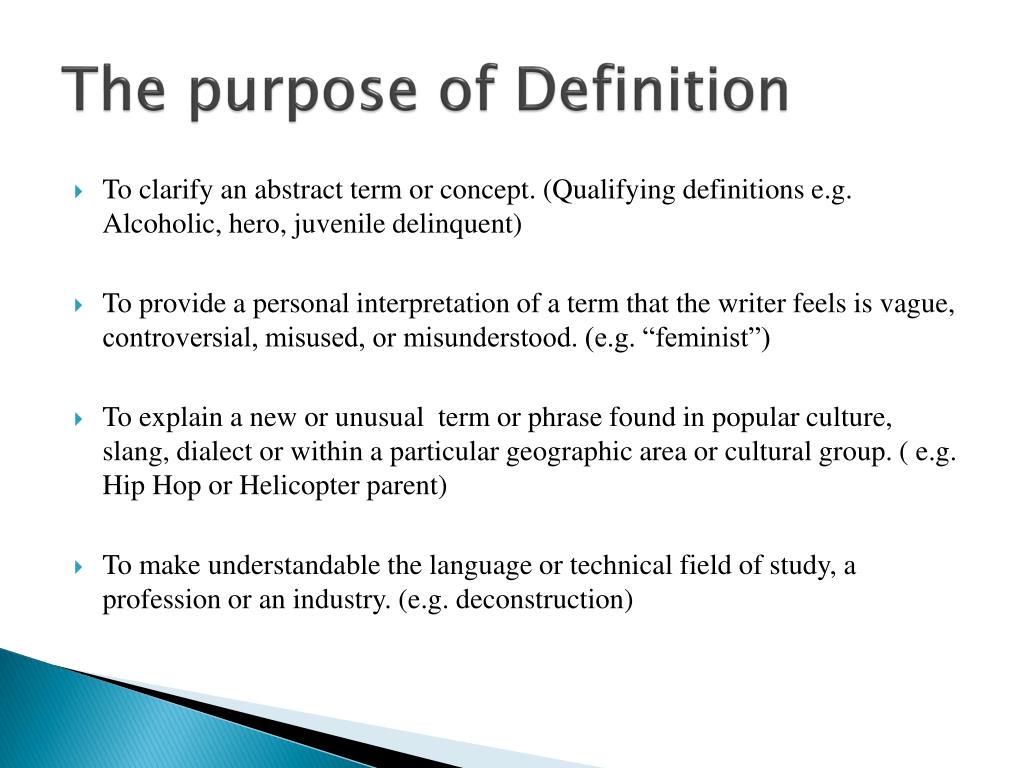 The purpose of Definition

To clarify an abstract term or concept. (Qualifying definitions e.g. Alcoholic, hero, juvenile delinquent)

To provide a personal interpretation of a term that the writer feels is vague, controversial, misused, or misunderstood. (e.g. “feminist”)

To explain a new or unusual term or phrase found in popular culture, slang, dialect or within a particular geographic area or cultural group. ( e.g. Hip Hop or Helicopter parent)

To make understandable the language or technical field of study, a profession or an industry. (e.g. deconstruction)